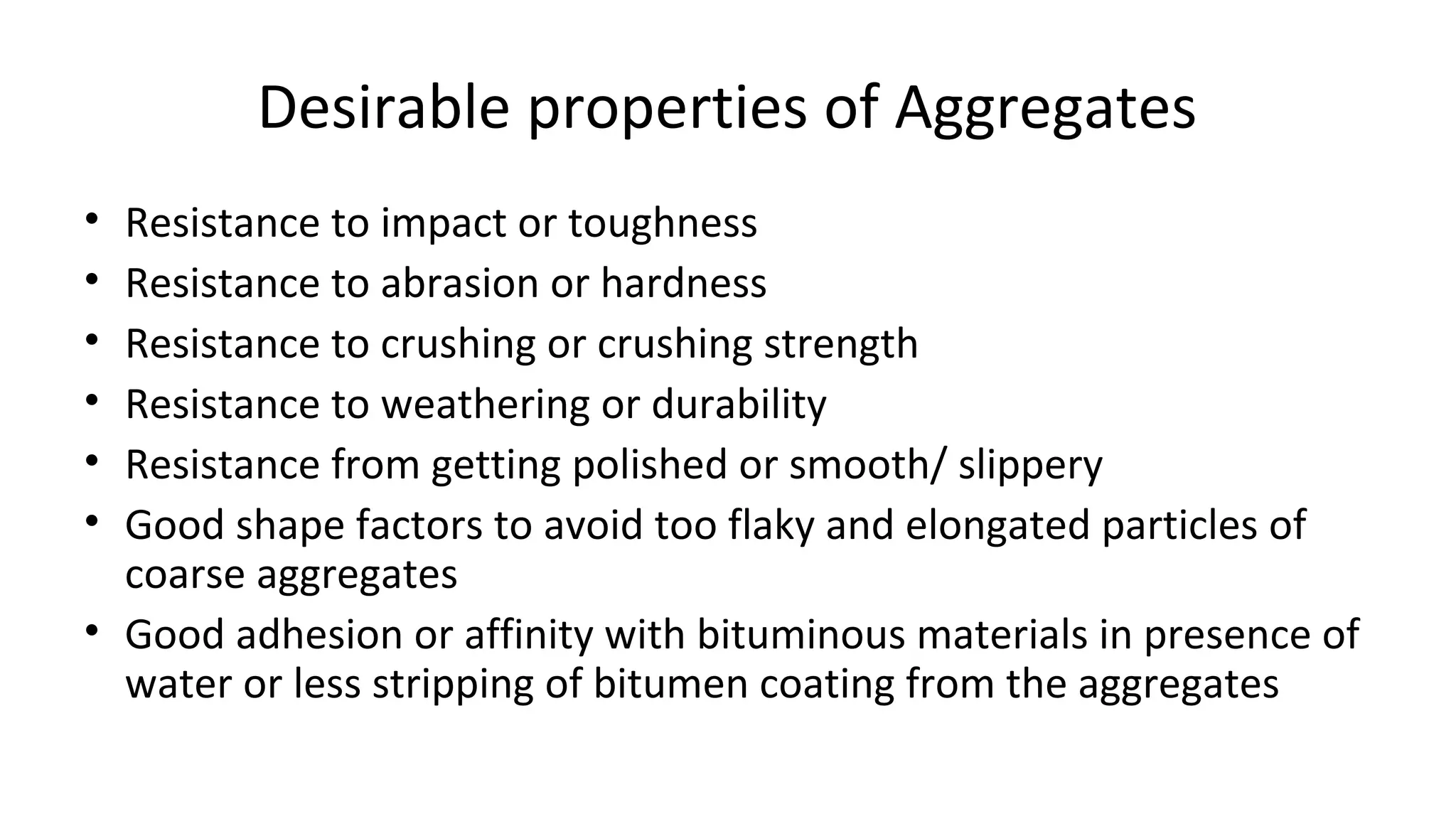 Desirable properties of Aggregates

• Resistance to impact or toughness
• Resistance to abrasion or hardness
• Resistance to crushing or crushing strength
• Resistance to weathering or durability
• Resistance from getting polished or smooth/ slippery
• Good shape factors to avoid too flaky and elongated particles of coarse aggregates
• Good adhesion or affinity with bituminous materials in presence of water or less stripping of bitumen coating from the aggregates